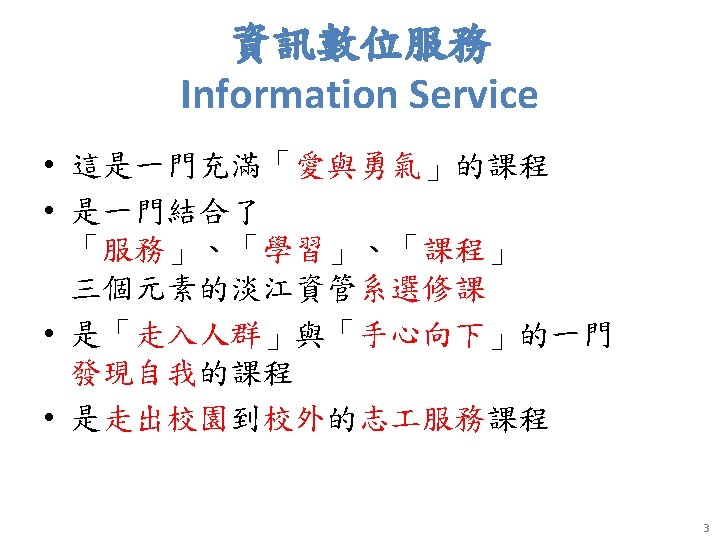 資訊數位服務
Information Service

• 這是一門充滿「愛與勇氣」的課程
• 是一門結合了「服務」、「學習」、「課程」三個元素的淡江資管系選修課
• 是「走入人群」與「手心向下」的一門發現自我的課程
• 是走出校園到校外的志工服務課程

3